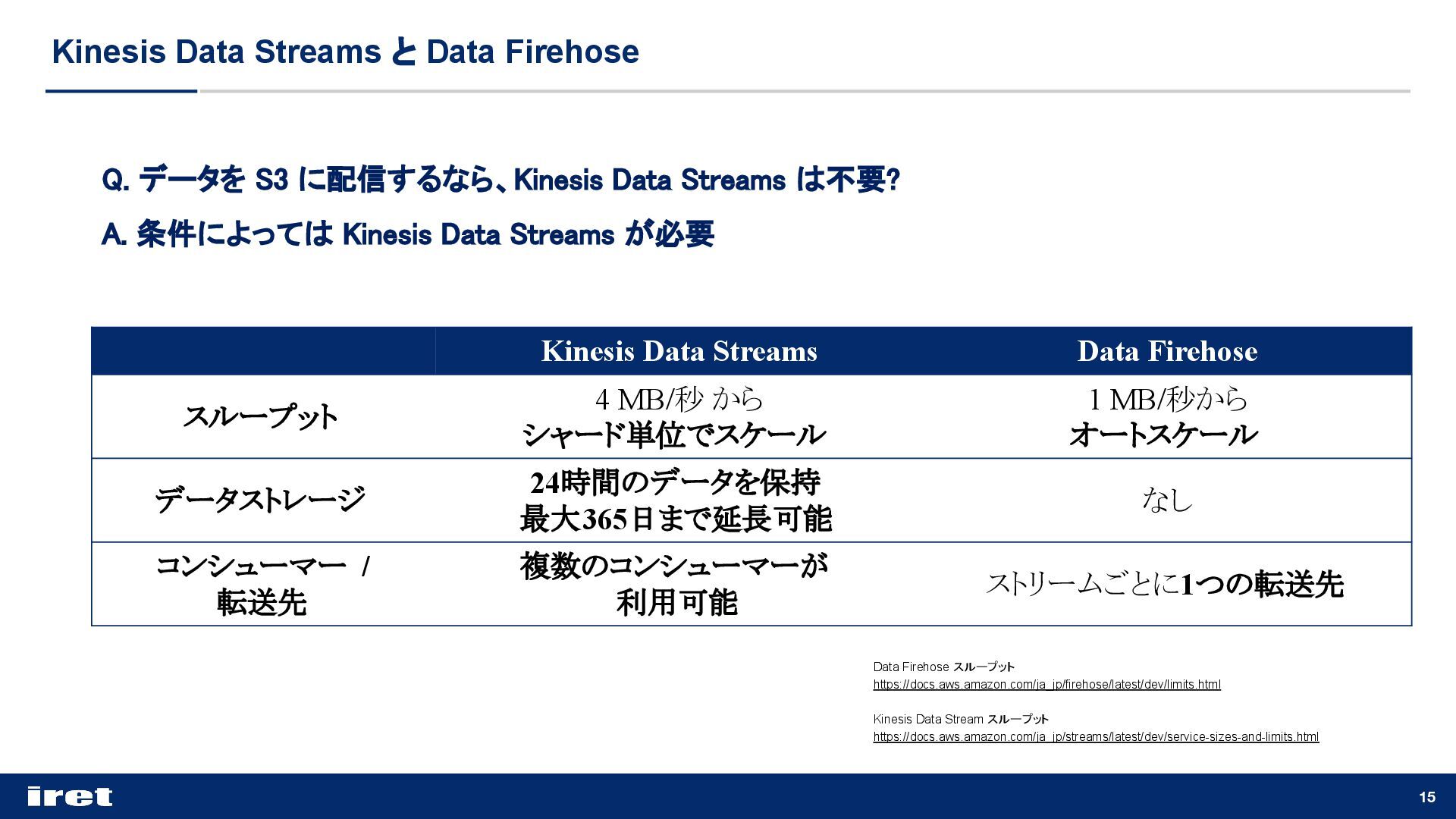 Kinesis Data Streams と Data Firehose

Q. データを S3 に配信するなら、Kinesis Data Streams は不要?

A. 条件によっては Kinesis Data Streams が必要

| | Kinesis Data Streams | Data Firehose |
|---|---|---|
| スループット | 4 MB/秒 から シャード単位でスケール | 1 MB/秒から オートスケール |
| データストレージ | 24時間のデータを保持 最大365日まで延長可能 | なし |
| コンシューマー / 転送先 | 複数のコンシューマーが 利用可能 | ストリームごとに1つの転送先 |

Data Firehose スループット
https://docs.aws.amazon.com/ja_jp/firehose/latest/dev/limits.html

Kinesis Data Stream スループット
https://docs.aws.amazon.com/ja_jp/streams/latest/dev/service-sizes-and-limits.html

iret

15